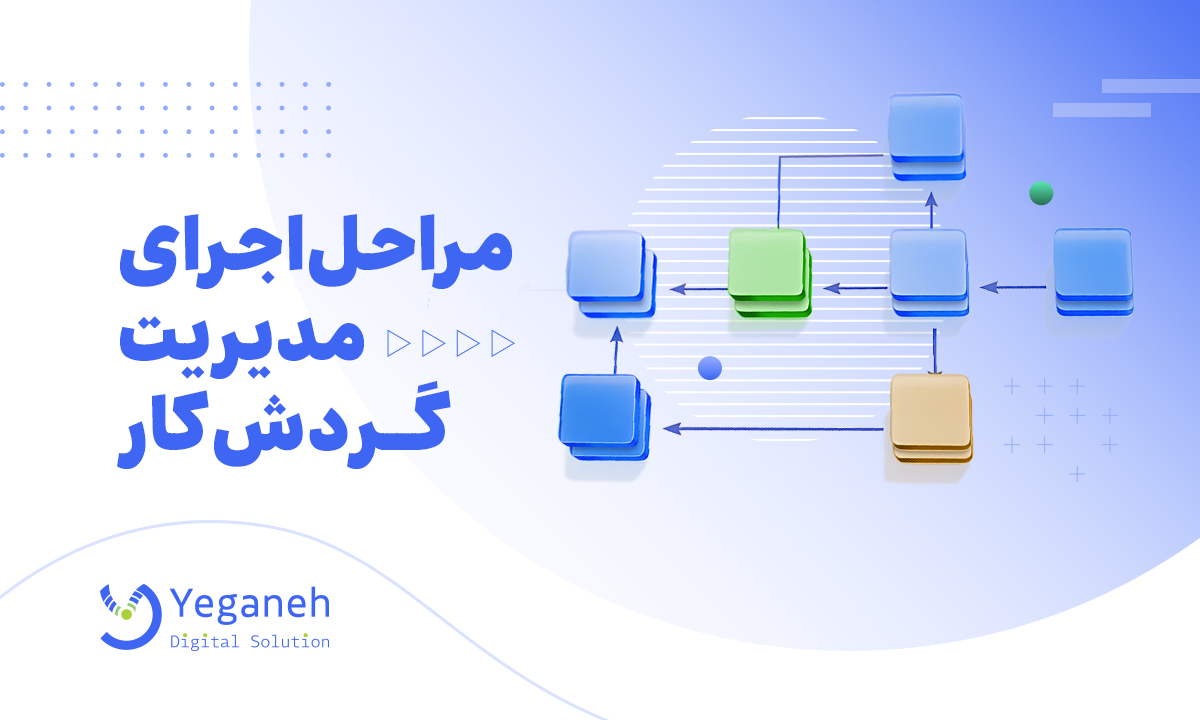 مراحل اجرای مدیریت گردش کار

Yeganeh
Digital Solution